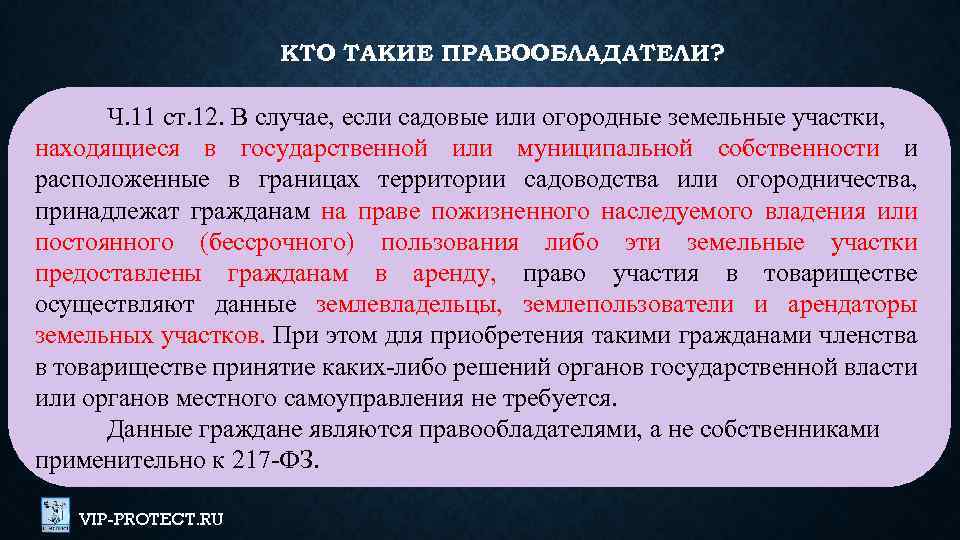 КТО ТАКИЕ ПРАВООБЛАДАТЕЛИ?

Ч.11 ст.12. В случае, если садовые или огородные земельные участки, находящиеся в государственной или муниципальной собственности и расположенные в границах территории садоводства или огородничества, принадлежат гражданам на праве пожизненного наследуемого владения или постоянного (бессрочного) пользования либо эти земельные участки предоставлены гражданам в аренду, право участия в товариществе осуществляют данные землевладельцы, землепользователи и арендаторы земельных участков. При этом для приобретения такими гражданами членства в товариществе принятие каких-либо решений органов государственной власти или органов местного самоуправления не требуется.

Данные граждане являются правообладателями, а не собственниками применительно к 217-ФЗ.

VIP-PROTECT.RU